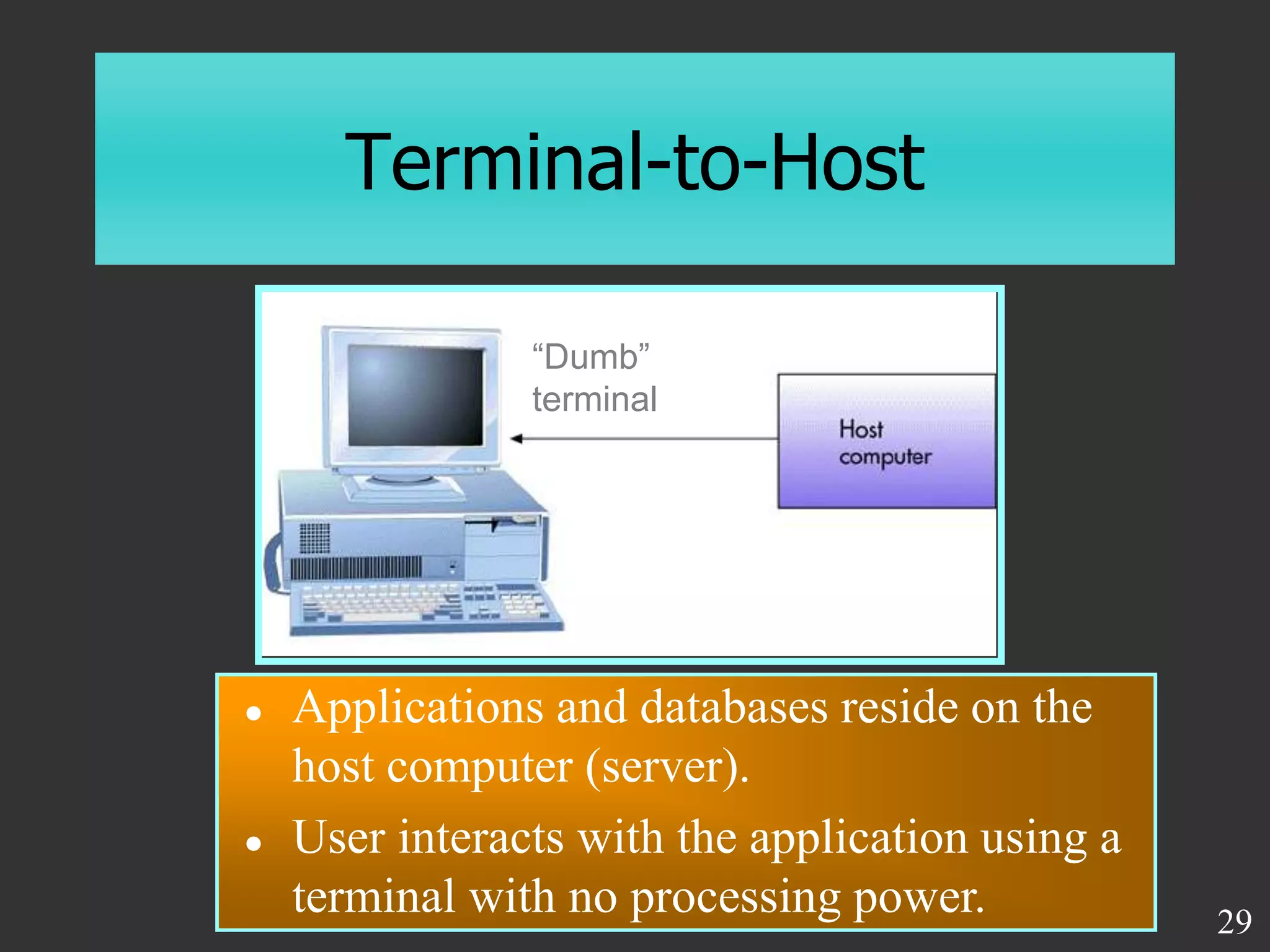 Terminal-to-Host

“Dumb” terminal

Host computer

• Applications and databases reside on the host computer (server).
• User interacts with the application using a terminal with no processing power.

29